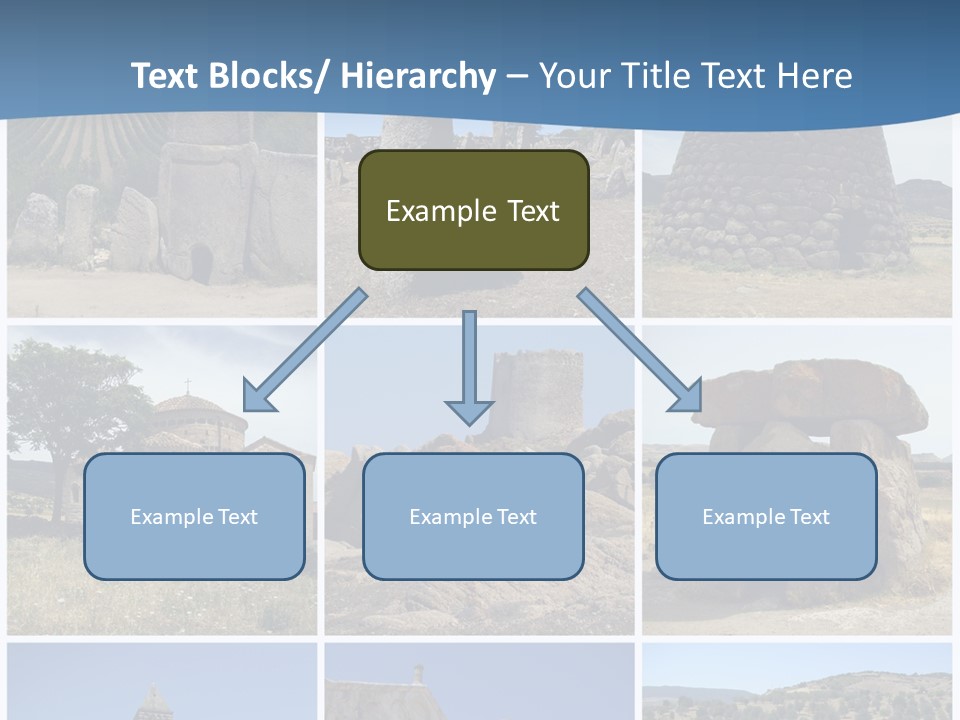 Text Blocks/ Hierarchy – Your Title Text Here

Example Text

Example Text

Example Text

Example Text